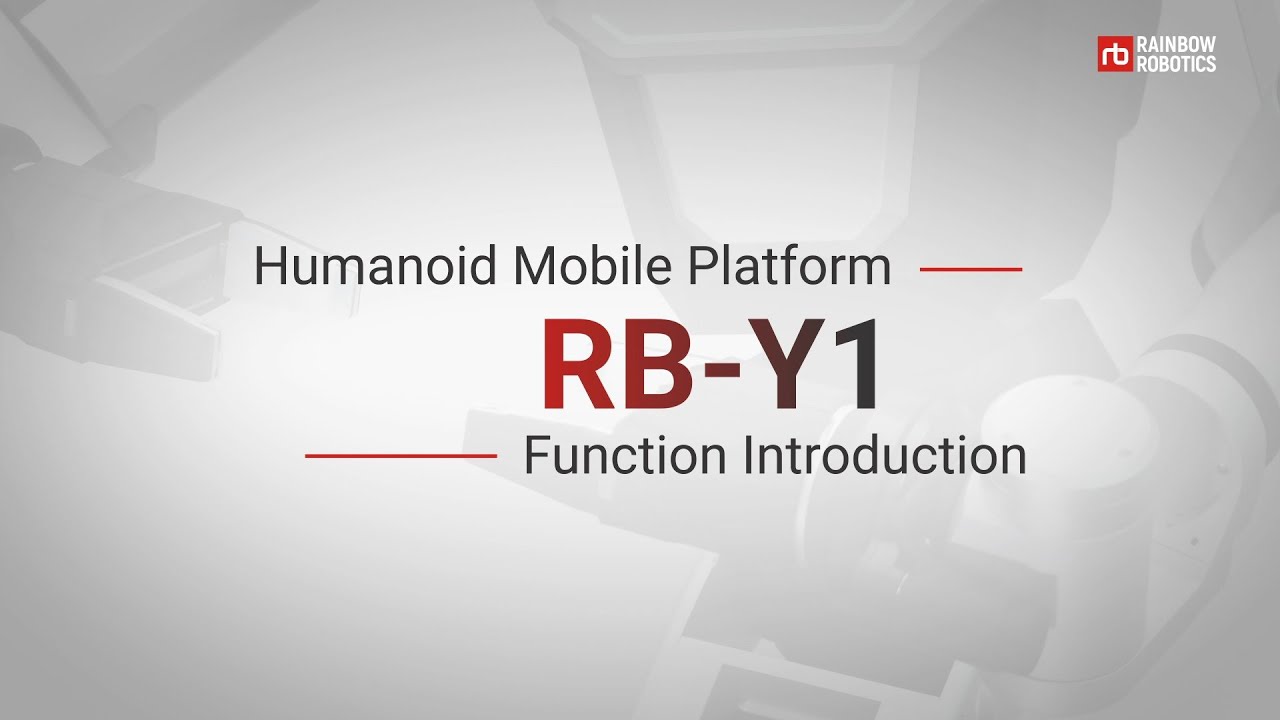 rb RAINBOW ROBOTICS

Humanoid Mobile Platform

RB-Y1

Function Introduction